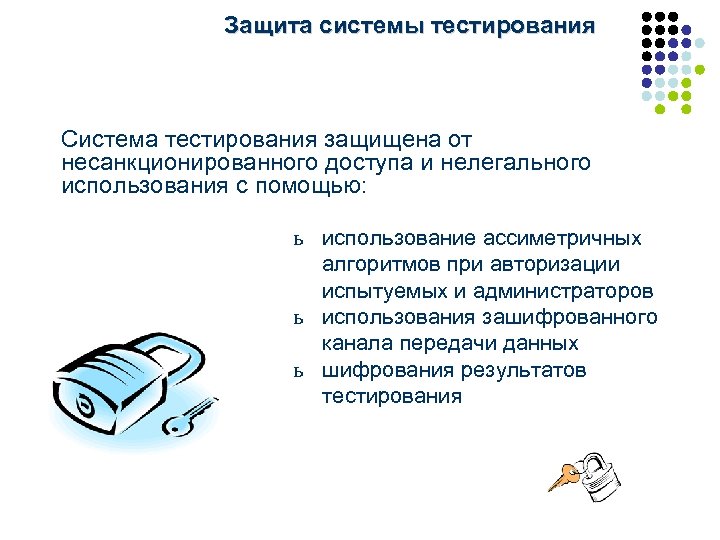 Защита системы тестирования

Система тестирования защищена от несанкционированного доступа и нелегального использования с помощью:

ь использование ассиметричных алгоритмов при авторизации испытуемых и администраторов
ь использования зашифрованного канала передачи данных
ь шифрования результатов тестирования